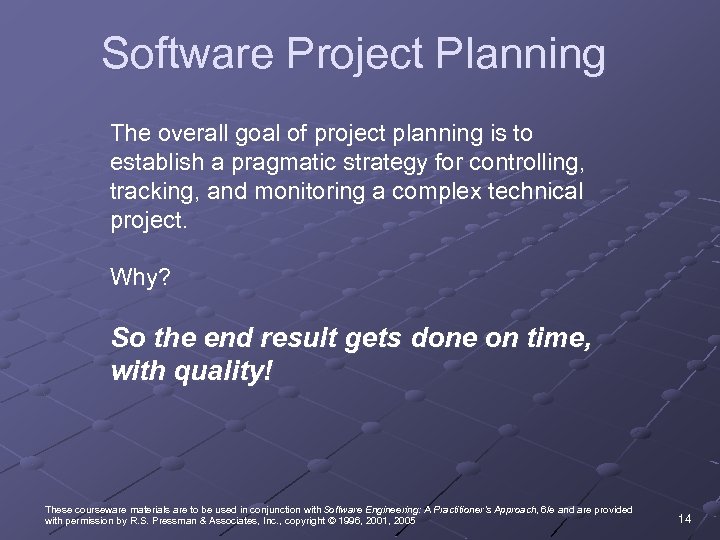 Software Project Planning

The overall goal of project planning is to establish a pragmatic strategy for controlling, tracking, and monitoring a complex technical project.

Why?

So the end result gets done on time, with quality!

These courseware materials are to be used in conjunction with Software Engineering: A Practitioner's Approach, 6/e and are provided with permission by R.S. Pressman & Associates, Inc., copyright © 1996, 2001, 2005

14